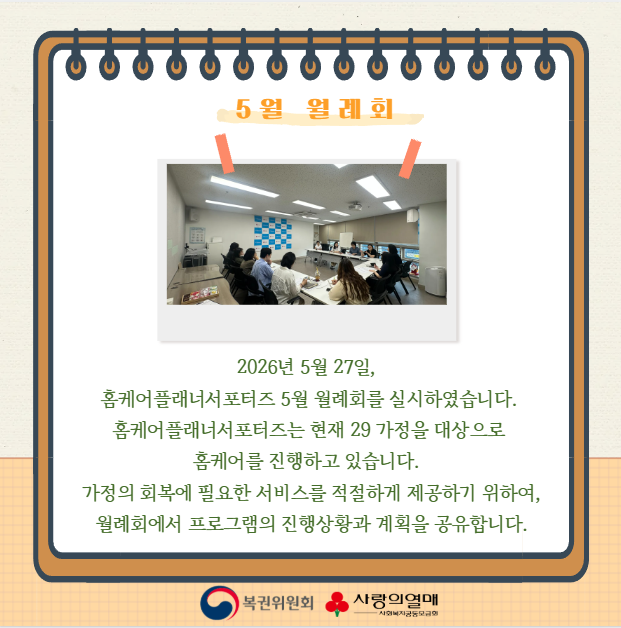 5월 월례회

2026년 5월 27일,
홈케어플래너서포터즈 5월 월례회를 실시하였습니다.
홈케어플래너서포터즈는 현재 29 가정을 대상으로
홈케어를 진행하고 있습니다.
가정의 회복에 필요한 서비스를 적절하게 제공하기 위하여,
월례회에서 프로그램의 진행상황과 계획을 공유합니다.

복권위원회 사랑의열매 사회복지공동모금회